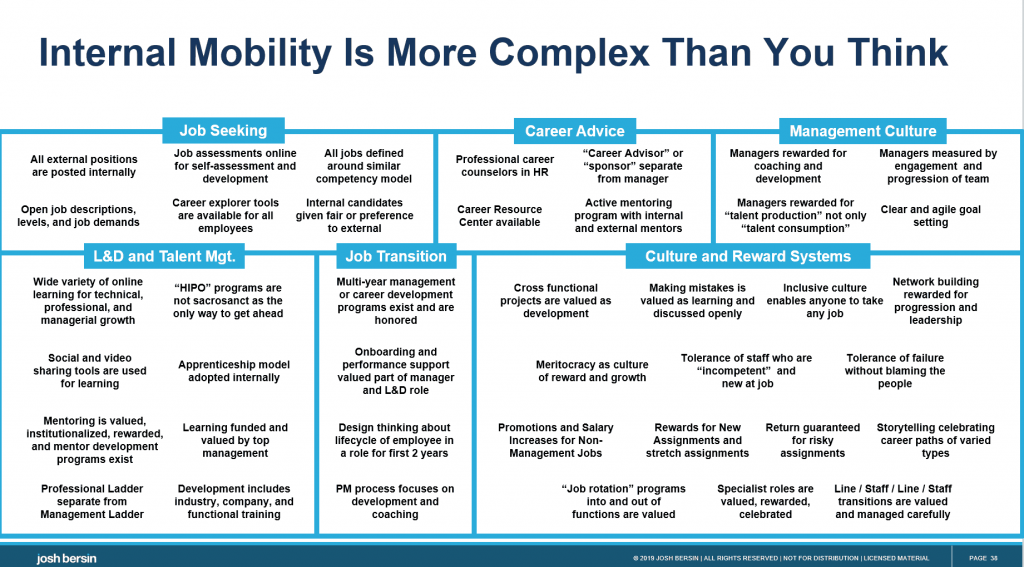 Internal Mobility Is More Complex Than You Think

Job Seeking

All external positions are posted internally

Job assessments online for self-assessment and development

All jobs defined around similar competency model

Open job descriptions, levels, and job demands

Career explorer tools are available for all employees

Internal candidates given fair or preference to external

Career Advice

Professional career counselors in HR

"Career Advisor" or "sponsor" separate from manager

Career Resource Center available

Active mentoring program with internal and external mentors

Management Culture

Managers rewarded for coaching and development

Managers measured by engagement and progression of team

Managers rewarded for "talent production" not only "talent consumption"

Clear and agile goal setting

L&D and Talent Mgt.

Wide variety of online learning for technical, professional, and managerial growth

"HIPO" programs are not sacrosanct as the only way to get ahead

Social and video sharing tools are used for learning

Apprenticeship model adopted internally

Mentoring is valued, institutionalized, rewarded, and mentor development programs exist

Learning funded and valued by top management

Professional Ladder separate from Management Ladder

Development includes industry, company, and functional training

Job Transition

Multi-year management or career development programs exist and are honored

Onboarding and performance support valued part of manager and L&D role

Design thinking about lifecycle of employee in a role for first 2 years

PM process focuses on development and coaching

Culture and Reward Systems

Cross functional projects are valued as development

Making mistakes is valued as learning and discussed openly

Inclusive culture enables anyone to take any job

Network building rewarded for progression and leadership

Meritocracy as culture of reward and growth

Tolerance of staff who are "incompetent" and new at job

Tolerance of failure without blaming the people

Promotions and Salary Increases for Non-Management Jobs

Rewards for New Assignments and stretch assignments

Return guaranteed for risky assignments

Storytelling celebrating career paths of varied types

"Job rotation" programs into and out of functions are valued

Specialist roles are valued, rewarded, celebrated

Line / Staff / Line / Staff transitions are valued and managed carefully

josh bersin

© 2019 JOSH BERSIN | ALL RIGHTS RESERVED | NOT FOR DISTRIBUTION | LICENSED MATERIAL

PAGE 38